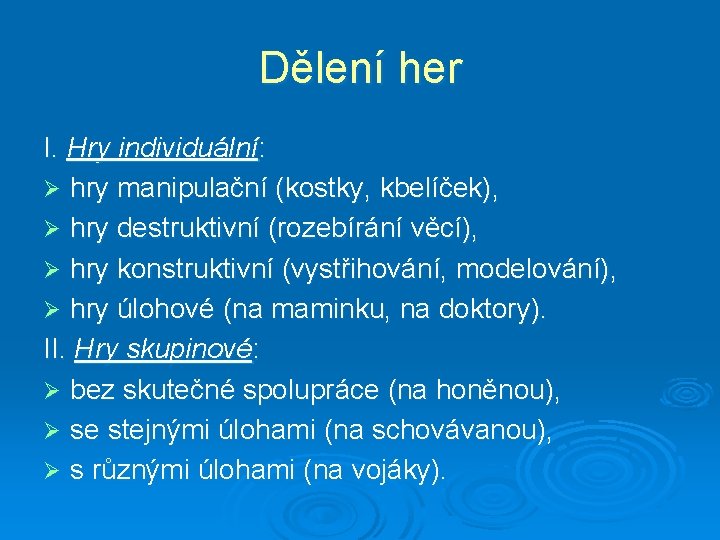 Dělení her

I. Hry individuální:
➢ hry manipulační (kostky, kbelíček),
➢ hry destruktivní (rozebírání věcí),
➢ hry konstruktivní (vystřihování, modelování),
➢ hry úlohové (na maminku, na doktory).
II. Hry skupinové:
➢ bez skutečné spolupráce (na honěnou),
➢ se stejnými úlohami (na schovávanou),
➢ s různými úlohami (na vojáky).